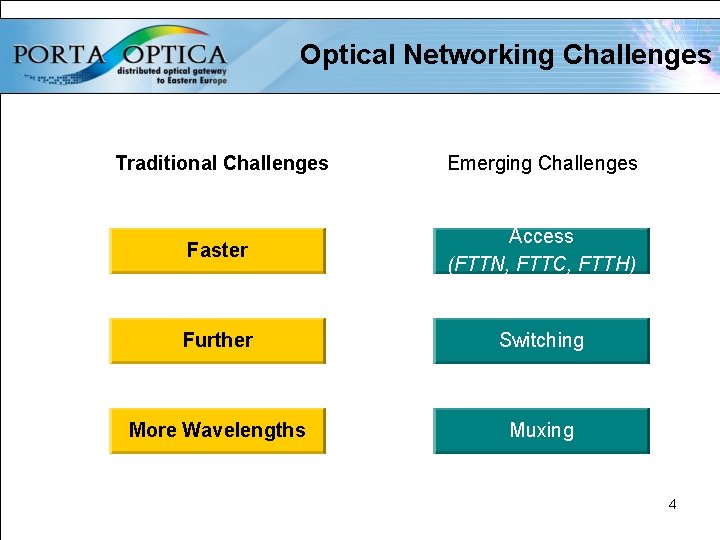 PORTA OPTICA
distributed optical gateway to Eastern Europe

Optical Networking Challenges

Traditional Challenges

Faster

Further

More Wavelengths

Emerging Challenges

Access
(FTTN, FTTC, FTTH)

Switching

Muxing

4